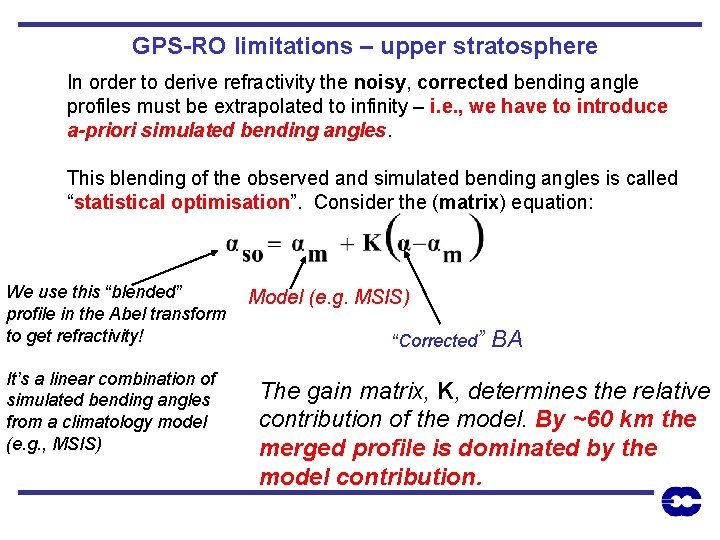 GPS-RO limitations – upper stratosphere

In order to derive refractivity the noisy, corrected bending angle profiles must be extrapolated to infinity – i.e., we have to introduce a-priori simulated bending angles.

This blending of the observed and simulated bending angles is called "statistical optimisation". Consider the (matrix) equation:

$\alpha_{so} = \alpha_m + K(\alpha - \alpha_m)$

We use this "blended" profile in the Abel transform to get refractivity!

Model (e.g. MSIS)

"Corrected" BA

It's a linear combination of simulated bending angles from a climatology model (e.g., MSIS)

The gain matrix, K, determines the relative contribution of the model. By ~60 km the merged profile is dominated by the model contribution.